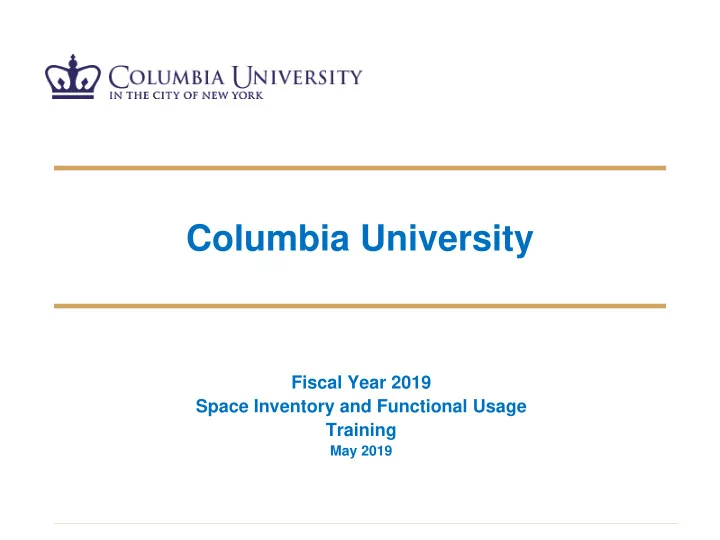 COLUMBIA UNIVERSITY
IN THE CITY OF NEW YORK

Columbia University

Fiscal Year 2019
Space Inventory and Functional Usage
Training
May 2019